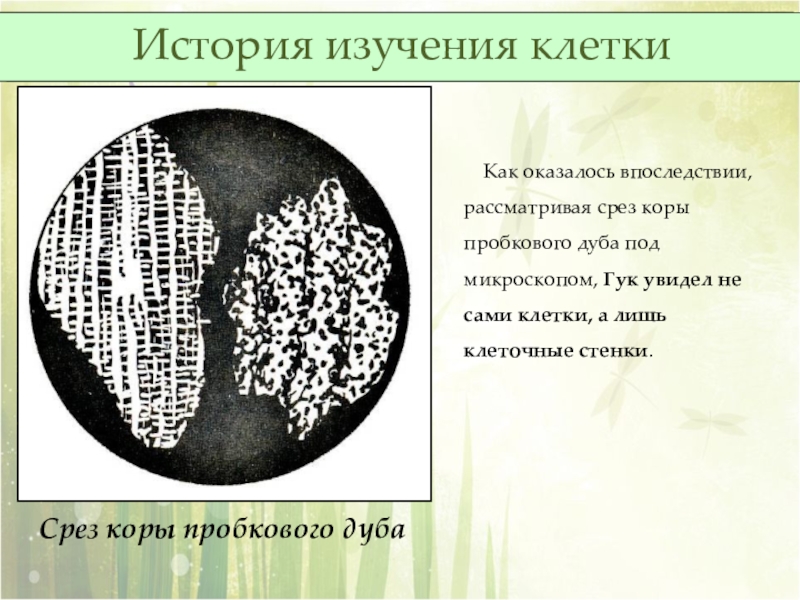 История изучения клетки

Как оказалось впоследствии, рассматривая срез коры пробкового дуба под микроскопом, Гук увидел не сами клетки, а лишь клеточные стенки.

Срез коры пробкового дуба